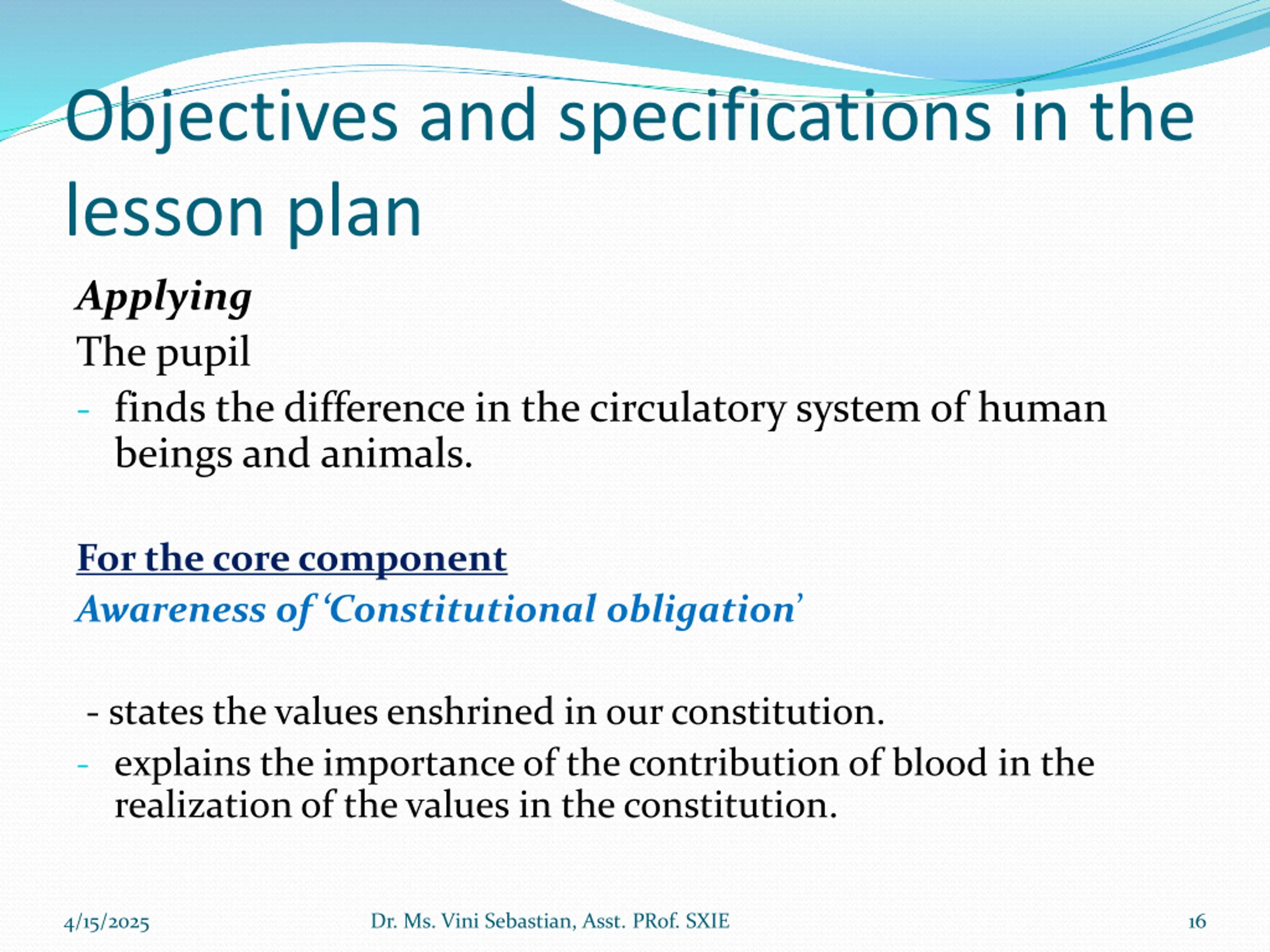 Objectives and specifications in the lesson plan

Applying

The pupil

- finds the difference in the circulatory system of human beings and animals.

For the core component

Awareness of 'Constitutional obligation'

- states the values enshrined in our constitution.

- explains the importance of the contribution of blood in the realization of the values in the constitution.

4/15/2025

Dr. Ms. Vini Sebastian, Asst. PRof. SXIE

16